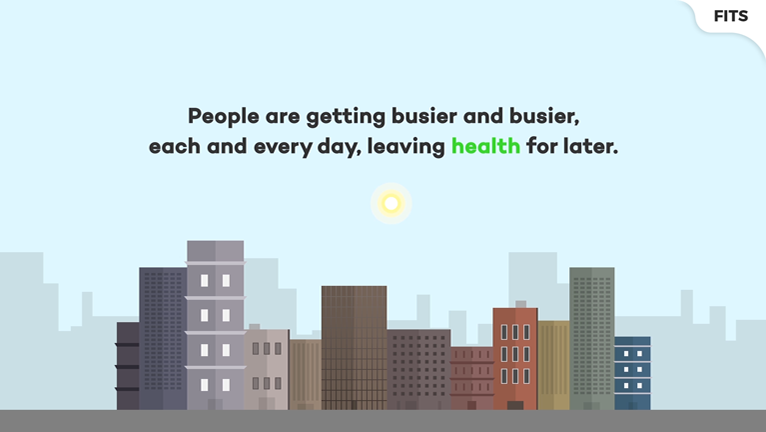 FITS

People are getting busier and busier, each and every day, leaving health for later.